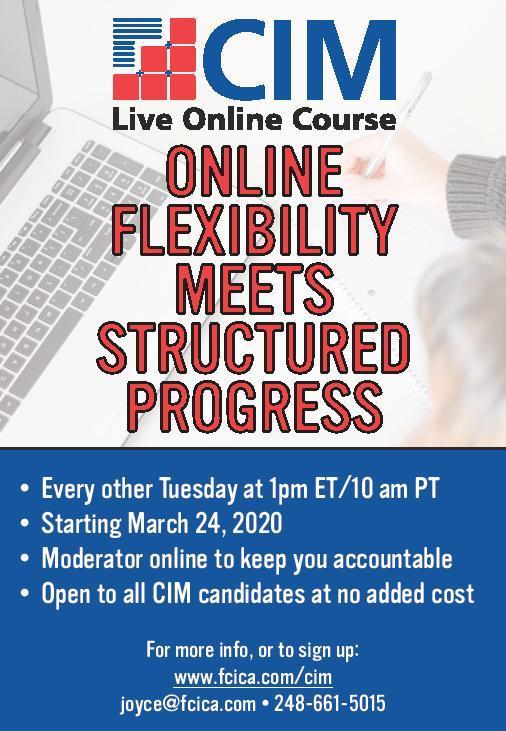 CIM
Live Online Course

ONLINE FLEXIBILITY MEETS STRUCTURED PROGRESS

• Every other Tuesday at 1pm ET/10 am PT
• Starting March 24, 2020
• Moderator online to keep you accountable
• Open to all CIM candidates at no added cost

For more info, or to sign up:
www.fcica.com/cim
joyce@fcica.com • 248-661-5015